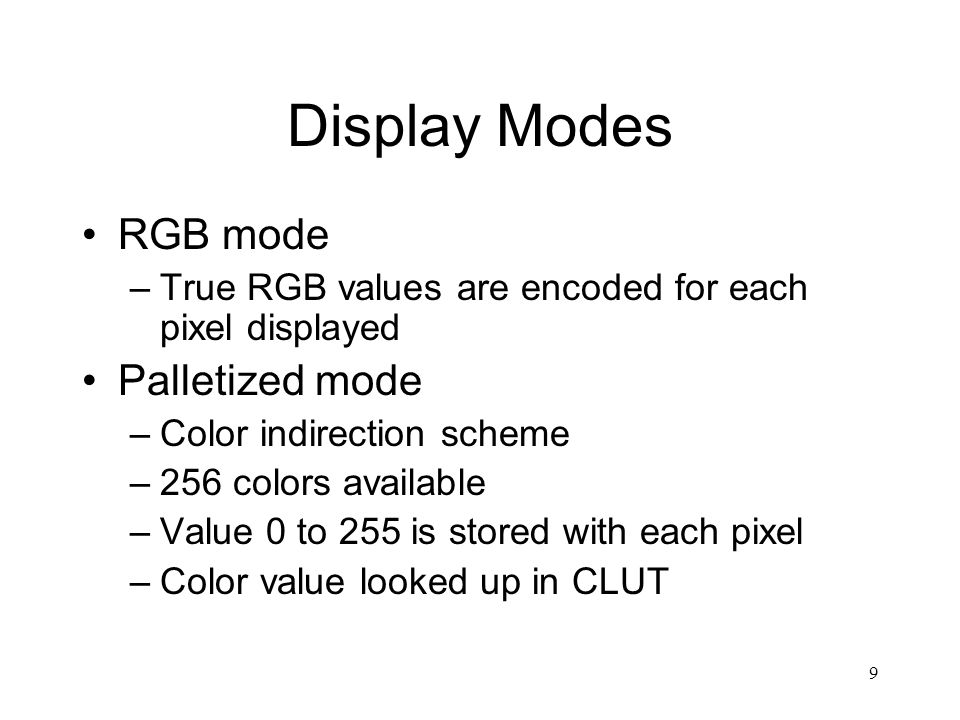 Display Modes

• RGB mode
– True RGB values are encoded for each pixel displayed
• Palletized mode
– Color indirection scheme
– 256 colors available
– Value 0 to 255 is stored with each pixel
– Color value looked up in CLUT

9